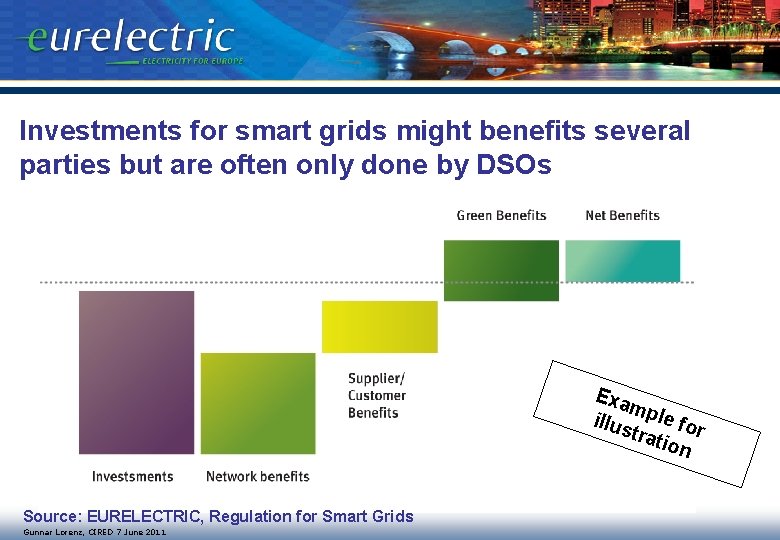 eurelectric
ELECTRICITY FOR EUROPE

Investments for smart grids might benefits several parties but are often only done by DSOs

Green Benefits

Net Benefits

Supplier/
Customer
Benefits

Example for
illustration

Investsments

Network benefits

Source: EURELECTRIC, Regulation for Smart Grids

Gunnar Lorenz, CIRED 7 June 2011